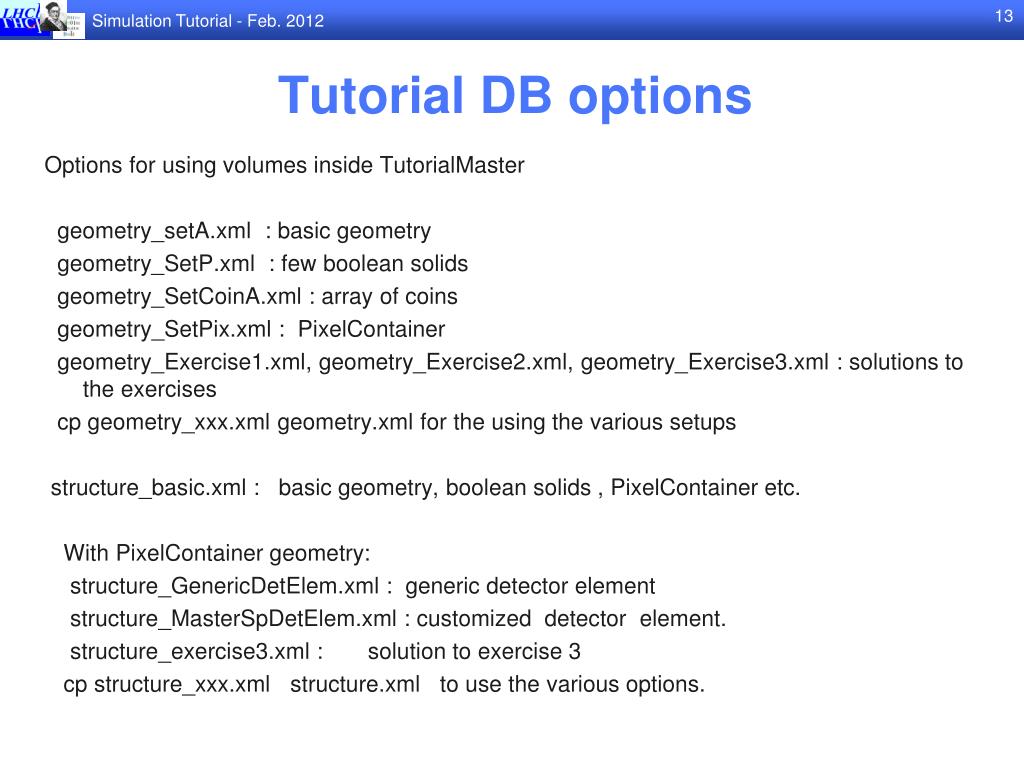 LHCb

Simulation Tutorial - Feb. 2012

13

Tutorial DB options

Options for using volumes inside TutorialMaster

geometry_setA.xml : basic geometry
geometry_SetP.xml : few boolean solids
geometry_SetCoinA.xml : array of coins
geometry_SetPix.xml : PixelContainer
geometry_Exercise1.xml, geometry_Exercise2.xml, geometry_Exercise3.xml : solutions to the exercises
cp geometry_xxx.xml geometry.xml for the using the various setups

structure_basic.xml : basic geometry, boolean solids , PixelContainer etc.

With PixelContainer geometry:
structure_GenericDetElem.xml : generic detector element
structure_MasterSpDetElem.xml : customized detector element.
structure_exercise3.xml : solution to exercise 3
cp structure_xxx.xml structure.xml to use the various options.